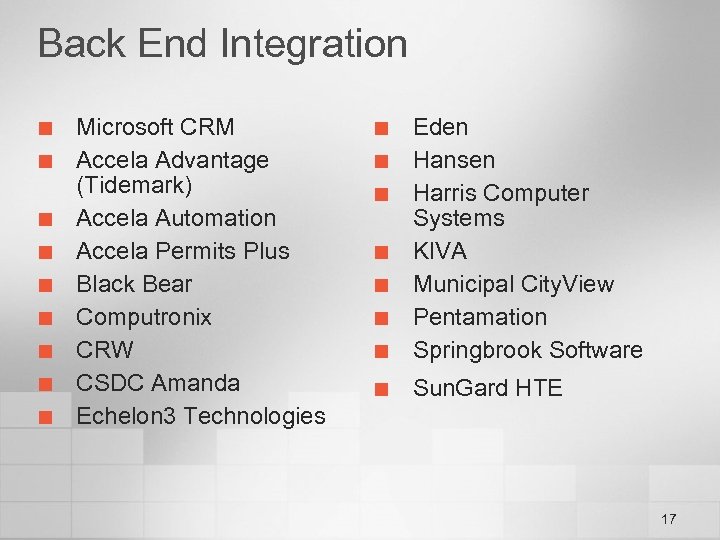 Back End Integration

- Microsoft CRM
- Accela Advantage (Tidemark)
- Accela Automation
- Accela Permits Plus
- Black Bear
- Computronix
- CRW
- CSDC Amanda
- Echelon3 Technologies

- Eden
- Hansen
- Harris Computer Systems
- KIVA
- Municipal CityView
- Pentamation
- Springbrook Software
- SunGard HTE

17